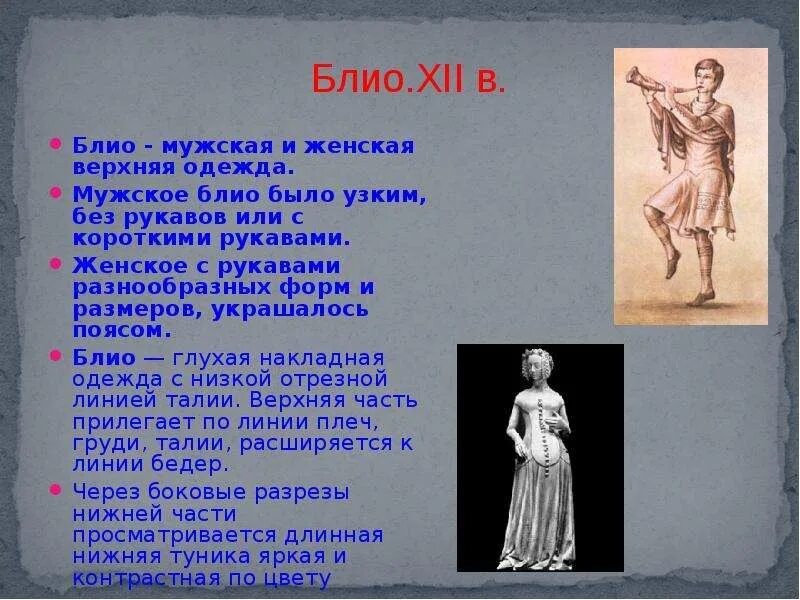 Блио.XII в.

Блио - мужская и женская верхняя одежда.

Мужское блио было узким, без рукавов или с короткими рукавами.

Женское с рукавами разнообразных форм и размеров, украшалось поясом.

Блио — глухая накладная одежда с низкой отрезной линией талии. Верхняя часть прилегает по линии плеч, груди, талии, расширяется к линии бедер.

Через боковые разрезы нижней части просматривается длинная нижняя туника яркая и контрастная по цвету